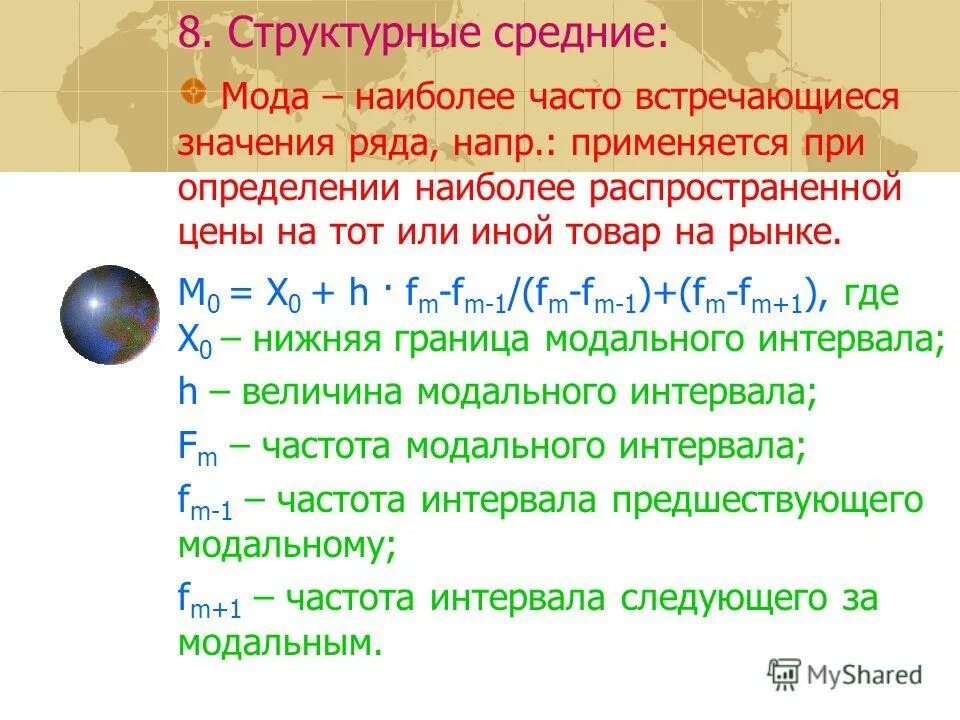 8. Структурные средние:

Мода – наиболее часто встречающиеся значения ряда, напр.: применяется при определении наиболее распространенной цены на тот или иной товар на рынке.

$M_0 = X_0 + h \cdot f_m - f_{m-1}/(f_m - f_{m-1}) + (f_m - f_{m+1})$, где $X_0$ – нижняя граница модального интервала;

h – величина модального интервала;

$F_m$ – частота модального интервала;

$f_{m-1}$ – частота интервала предшествующего модальному;

$f_{m+1}$ – частота интервала следующего за модальным.

MyShared